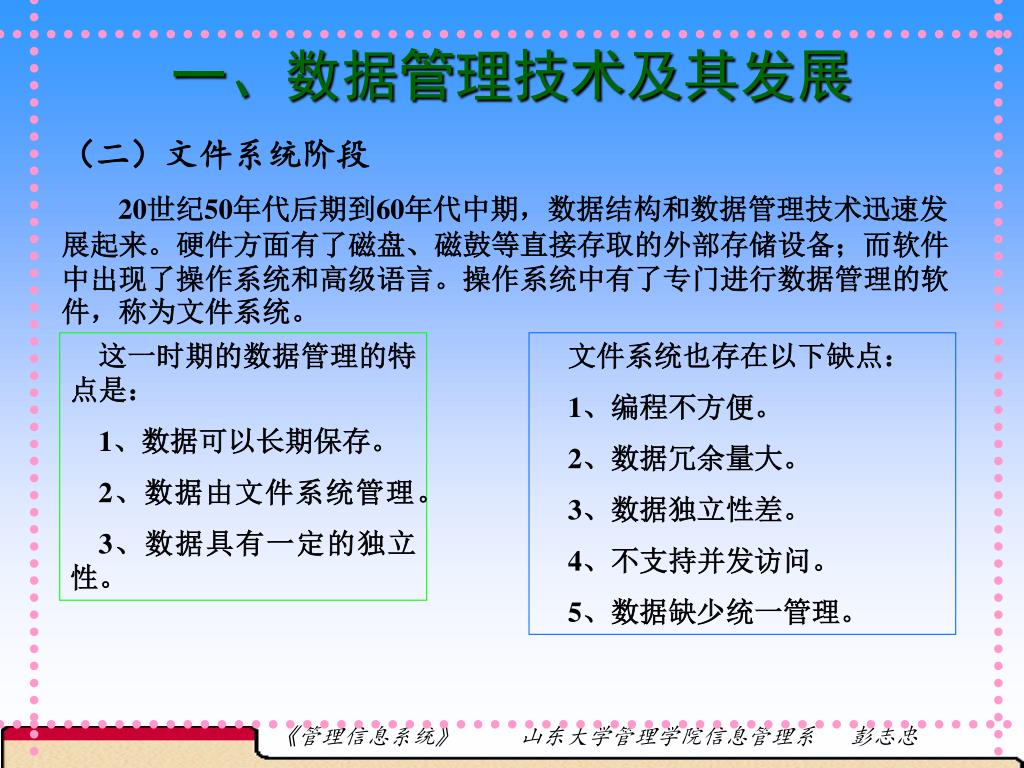 一、数据管理技术及其发展

（二）文件系统阶段

20世纪50年代后期到60年代中期，数据结构和数据管理技术迅速发展起来。硬件方面有了磁盘、磁鼓等直接存取的外部存储设备；而软件中出现了操作系统和高级语言。操作系统中有了专门进行数据管理的软件，称为文件系统。

这一时期的数据管理的特点是：

1、数据可以长期保存。

2、数据由文件系统管理。

3、数据具有一定的独立性。

文件系统也存在以下缺点：

1、编程不方便。

2、数据冗余量大。

3、数据独立性差。

4、不支持并发访问。

5、数据缺少统一管理。

《管理信息系统》 山东大学管理学院信息管理系 彭志忠